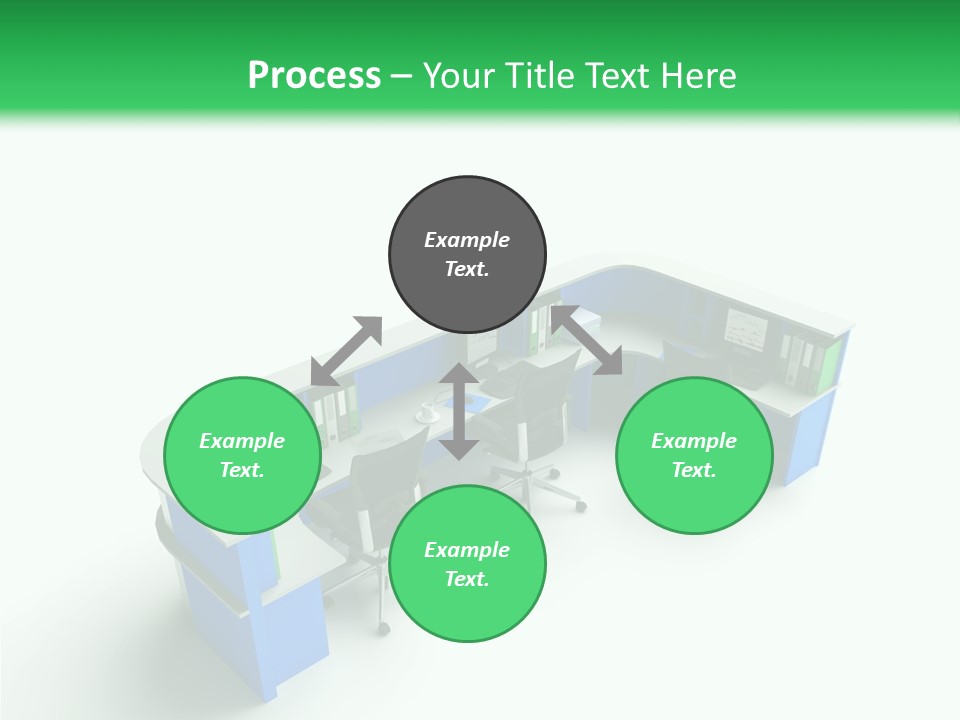 Process – Your Title Text Here

Example Text.

Example Text.

Example Text.

Example Text.